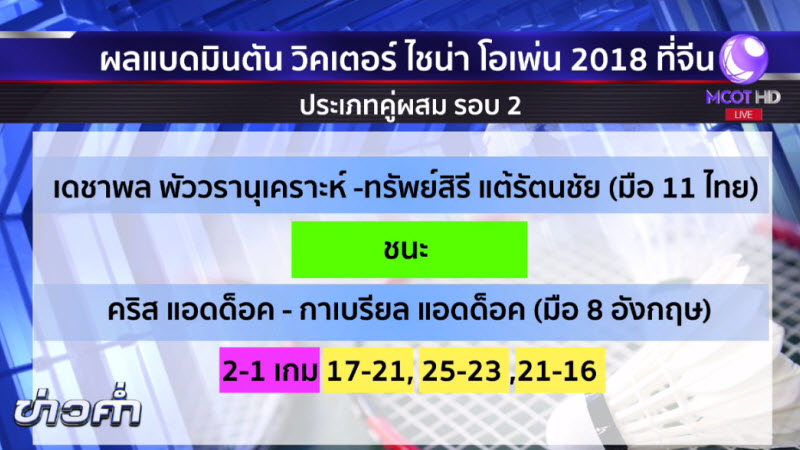 ผลแบดมินตัน วิคเตอร์ ไชน่า โอเพ่น 2018 ที่จีน

MCOT HD
LIVE

ประเภทคู่ผสม รอบ 2

เดชาพล พัววรานุเคราะห์ -ทรัพย์สิรี แต้รัตนชัย (มือ 11 ไทย)

ชนะ

คริส แอดด็อค - กาเบรียล แอดด็อค (มือ 8 อังกฤษ)

2-1 เกม 17-21, 25-23 ,21-16

ข่าวค่ำ